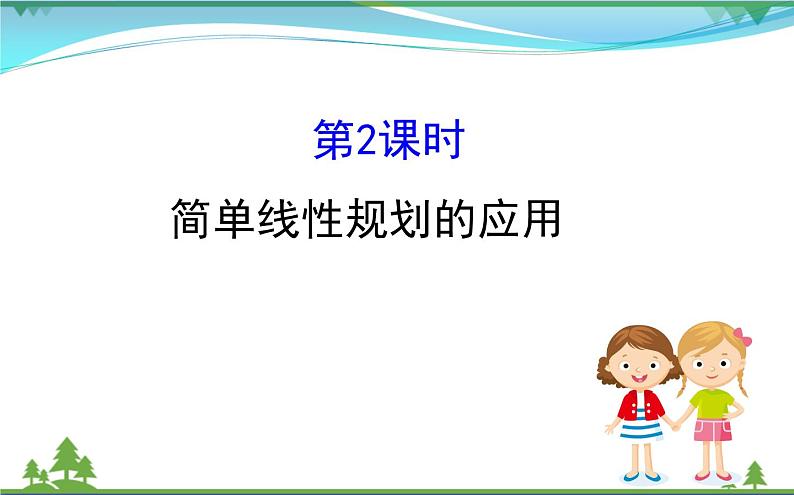 第2课时

简单线性规划的应用